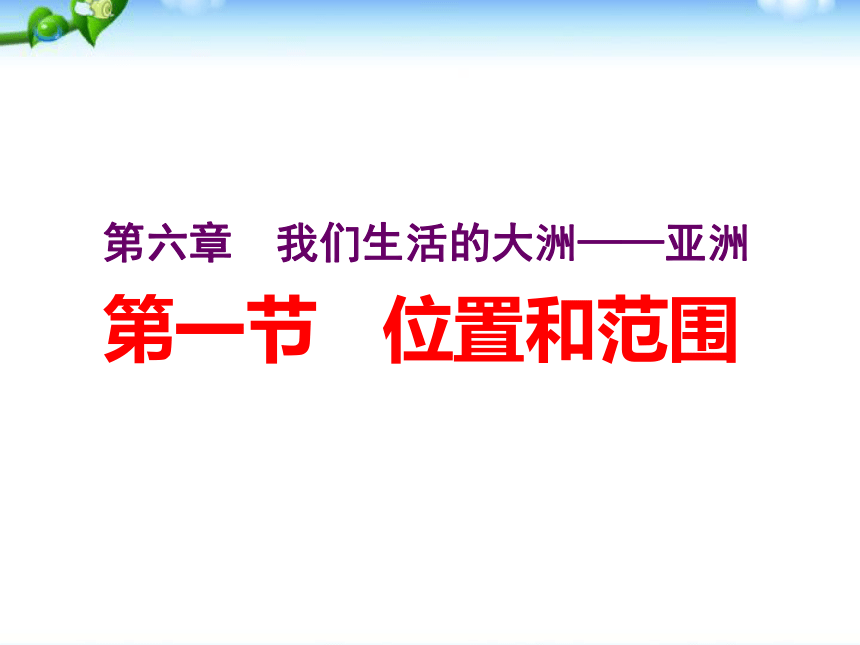 第六章　我们生活的大洲——亚洲

第一节　位置和范围